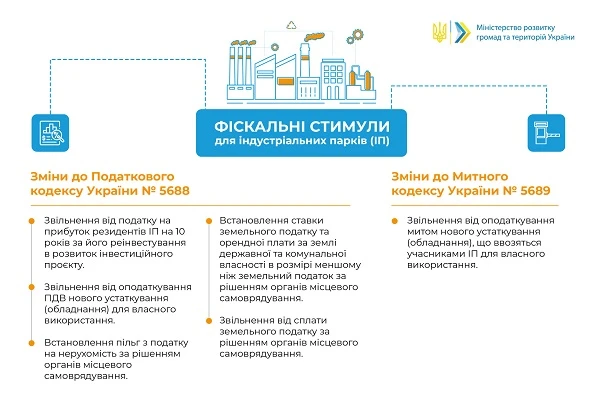 Міністерство розвитку громад та територій України

ФІСКАЛЬНІ СТИМУЛИ
для індустріальних парків (ІП)

Зміни до Податкового кодексу України № 5688

Звільнення від податку на прибуток резидентів ІП на 10 років за його реінвестування в розвиток інвестиційного проєкту.

Звільнення від оподаткування ПДВ нового устаткування (обладнання) для власного використання.

Встановлення пільг з податку на нерухомість за рішенням органів місцевого самоврядування.

Встановлення ставки земельного податку та орендної плати за землі державної та комунальної власності в розмірі меншому ніж земельний податок за рішенням органів місцевого самоврядування.

Звільнення від сплати земельного податку за рішенням органів місцевого самоврядування.

Зміни до Митного кодексу України № 5689

Звільнення від оподаткування митом нового устаткування (обладнання), що ввозяться учасниками ІП для власного використання.